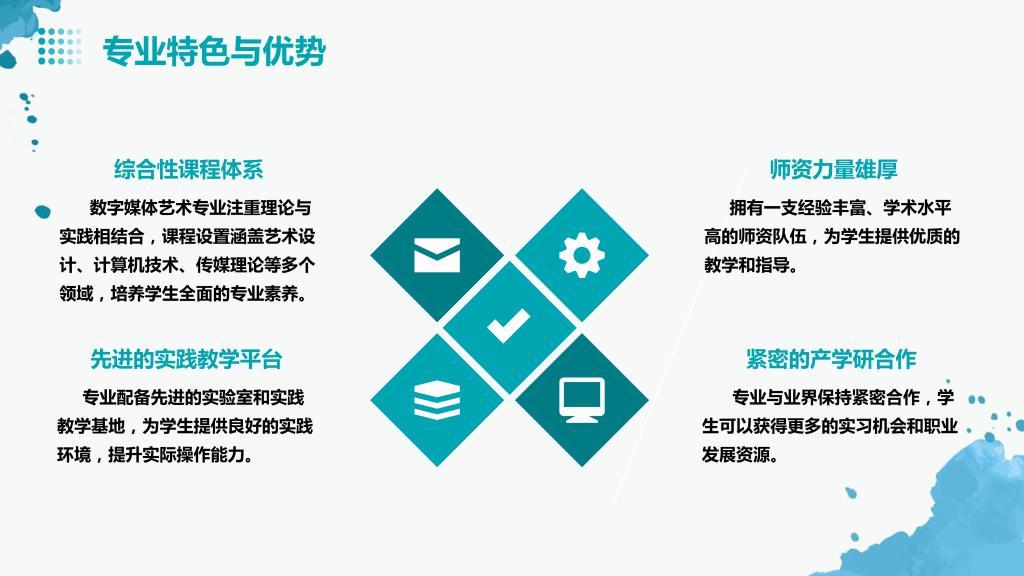 专业特色与优势

综合性课程体系

数字媒体艺术专业注重理论与实践相结合，课程设置涵盖艺术设计、计算机技术、传媒理论等多个领域，培养学生全面的专业素养。

先进的实践教学平台

专业配备先进的实验室和实践教学基地，为学生提供良好的实践环境，提升实际操作能力。

师资力量雄厚

拥有一支经验丰富、学术水平高的师资队伍，为学生提供优质的教学和指导。

紧密的产学研合作

专业与业界保持紧密合作，学生可以获得更多的实习机会和职业发展资源。